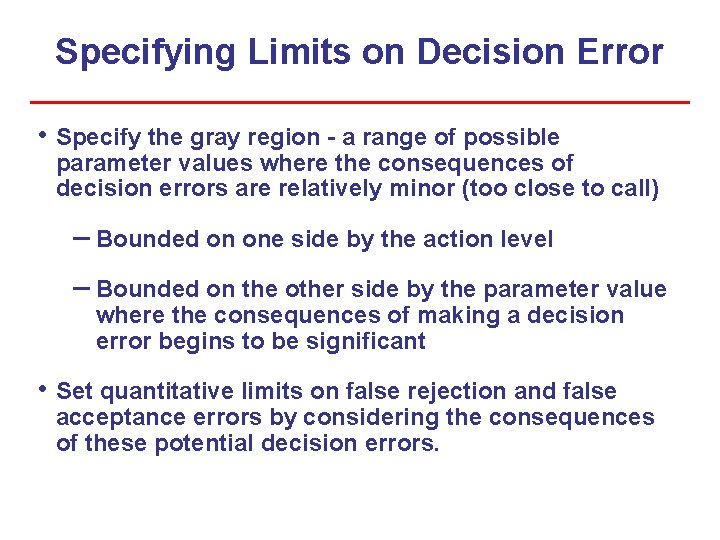 Specifying Limits on Decision Error

• Specify the gray region - a range of possible parameter values where the consequences of decision errors are relatively minor (too close to call)

– Bounded on one side by the action level

– Bounded on the other side by the parameter value where the consequences of making a decision error begins to be significant

• Set quantitative limits on false rejection and false acceptance errors by considering the consequences of these potential decision errors.